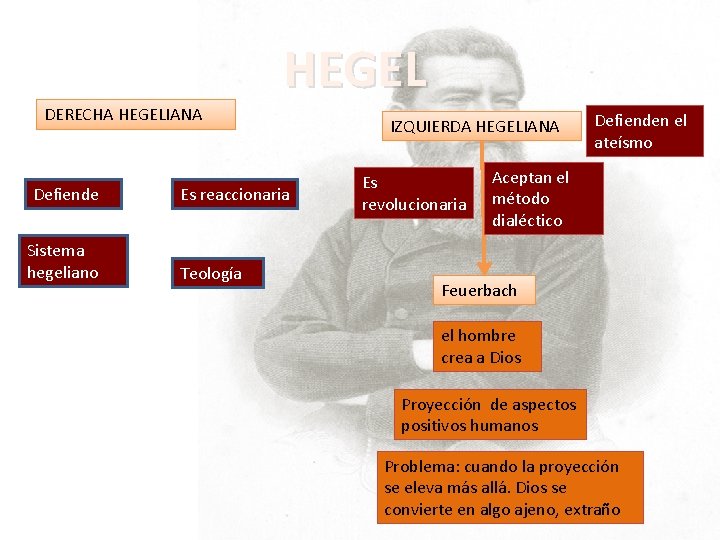 HEGEL

DERECHA HEGELIANA

Defiende

Es reaccionaria

Sistema hegeliano

Teología

IZQUIERDA HEGELIANA

Defienden el ateísmo

Es revolucionaria

Aceptan el método dialéctico

Feuerbach

el hombre crea a Dios

Proyección de aspectos positivos humanos

Problema: cuando la proyección se eleva más allá. Dios se convierte en algo ajeno, extraño